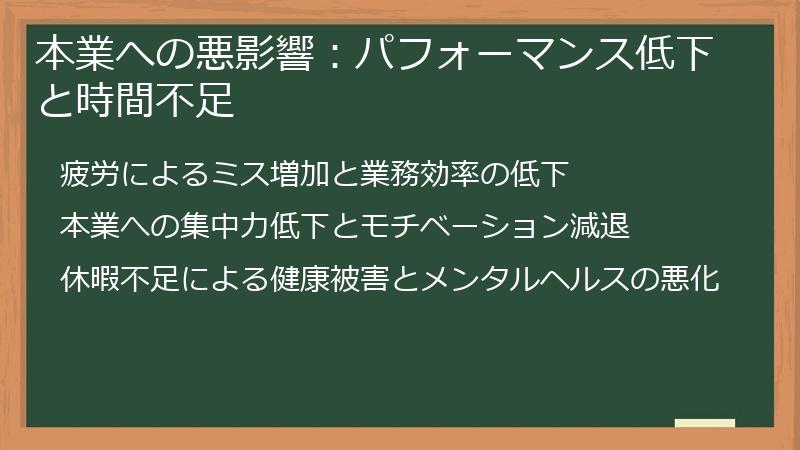 本業への悪影響：パフォーマンス低下と時間不足

疲労によるミス増加と業務効率の低下

本業への集中力低下とモチベーション減退

休暇不足による健康被害とメンタルヘルスの悪化